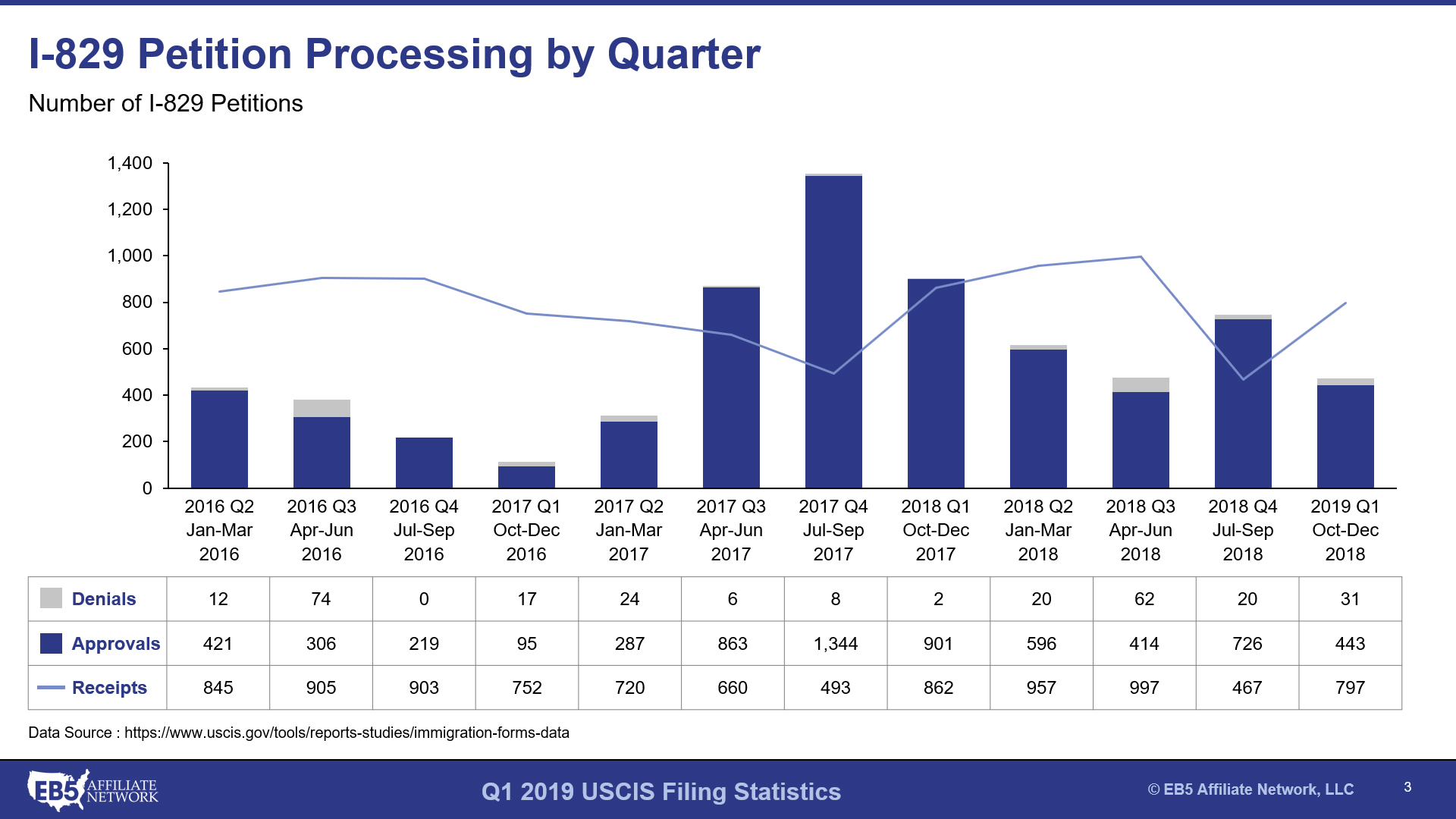 I-829 Petition Processing by Quarter

Number of I-829 Petitions

1,400
1,200
1,000
800
600
400
200
0

| | 2016 Q2 Jan-Mar 2016 | 2016 Q3 Apr-Jun 2016 | 2016 Q4 Jul-Sep 2016 | 2017 Q1 Oct-Dec 2016 | 2017 Q2 Jan-Mar 2017 | 2017 Q3 Apr-Jun 2017 | 2017 Q4 Jul-Sep 2017 | 2018 Q1 Oct-Dec 2017 | 2018 Q2 Jan-Mar 2018 | 2018 Q3 Apr-Jun 2018 | 2018 Q4 Jul-Sep 2018 | 2019 Q1 Oct-Dec 2018 |
|---|---|---|---|---|---|---|---|---|---|---|---|---|
| Denials | 12 | 74 | 0 | 17 | 24 | 6 | 8 | 2 | 20 | 62 | 20 | 31 |
| Approvals | 421 | 306 | 219 | 95 | 287 | 863 | 1,344 | 901 | 596 | 414 | 726 | 443 |
| Receipts | 845 | 905 | 903 | 752 | 720 | 660 | 493 | 862 | 957 | 997 | 467 | 797 |

Data Source : https://www.uscis.gov/tools/reports-studies/immigration-forms-data

EB5 AFFILIATE NETWORK

Q1 2019 USCIS Filing Statistics

© EB5 Affiliate Network, LLC

3